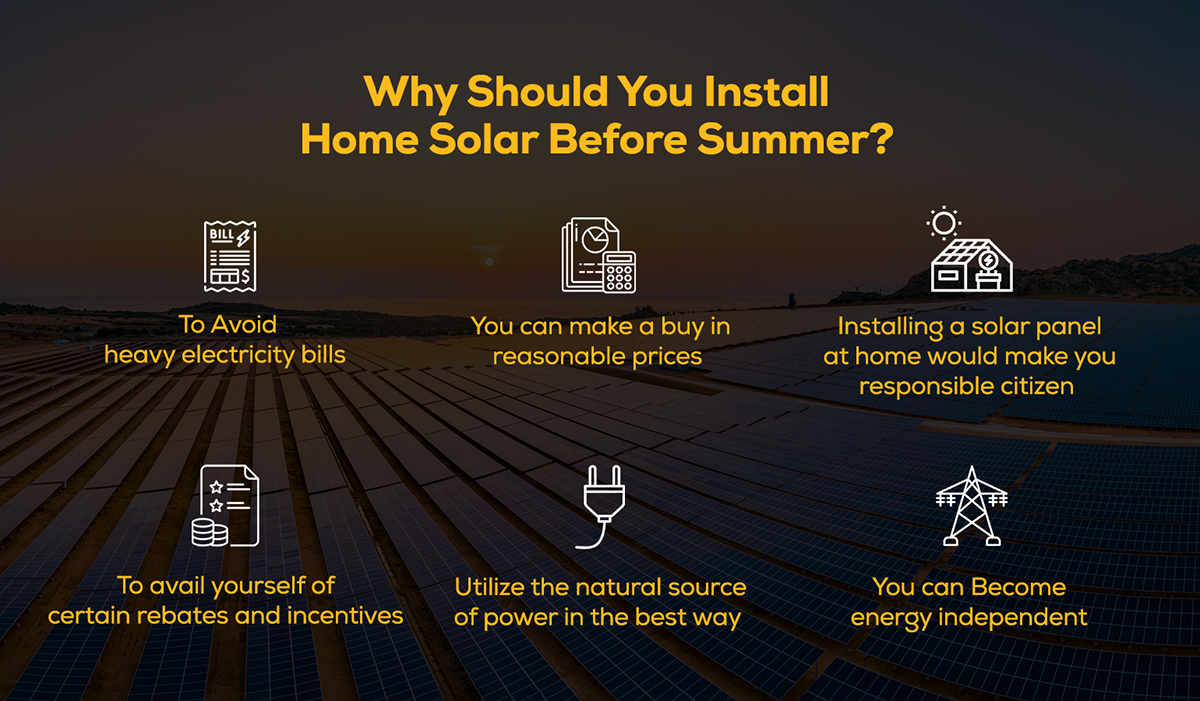 Why Should You Install Home Solar Before Summer?

BILL

To Avoid heavy electricity bills

You can make a buy in reasonable prices

Installing a solar panel at home would make you responsible citizen

To avail yourself of certain rebates and incentives

Utilize the natural source of power in the best way

You can Become energy independent